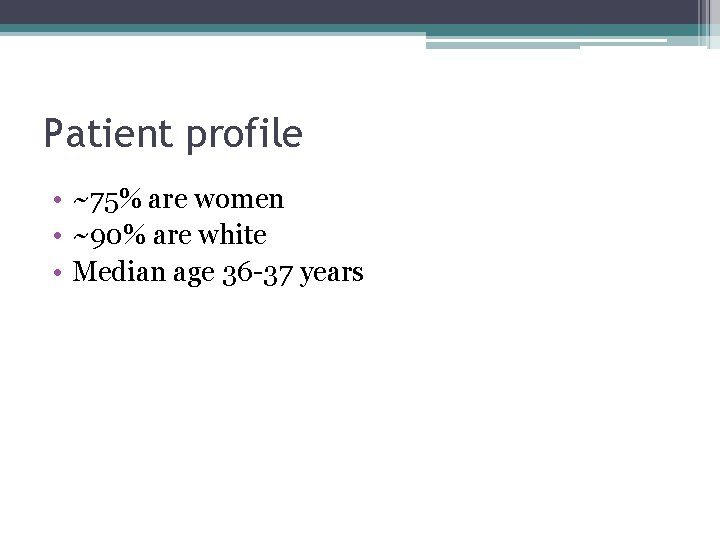 Patient profile

• ~75% are women
• ~90% are white
• Median age 36-37 years